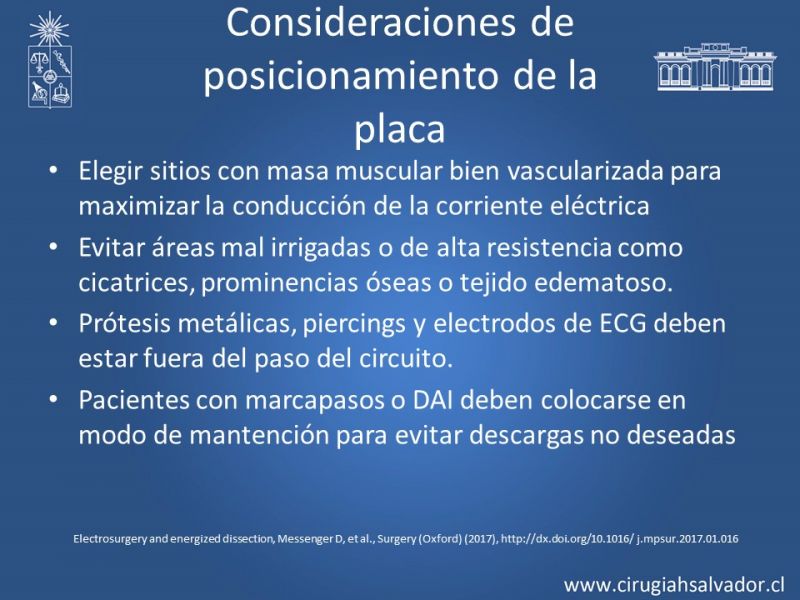 Consideraciones de posicionamiento de la placa

• Elegir sitios con masa muscular bien vascularizada para maximizar la conducción de la corriente eléctrica
• Evitar áreas mal irrigadas o de alta resistencia como cicatrices, prominencias óseas o tejido edematoso.
• Prótesis metálicas, piercings y electrodos de ECG deben estar fuera del paso del circuito.
• Pacientes con marcapasos o DAI deben colocarse en modo de mantención para evitar descargas no deseadas

Electrosurgery and energized dissection, Messenger D, et al., Surgery (Oxford) (2017), http://dx.doi.org/10.1016/ j.mpsur.2017.01.016

www.cirugiahsalvador.cl